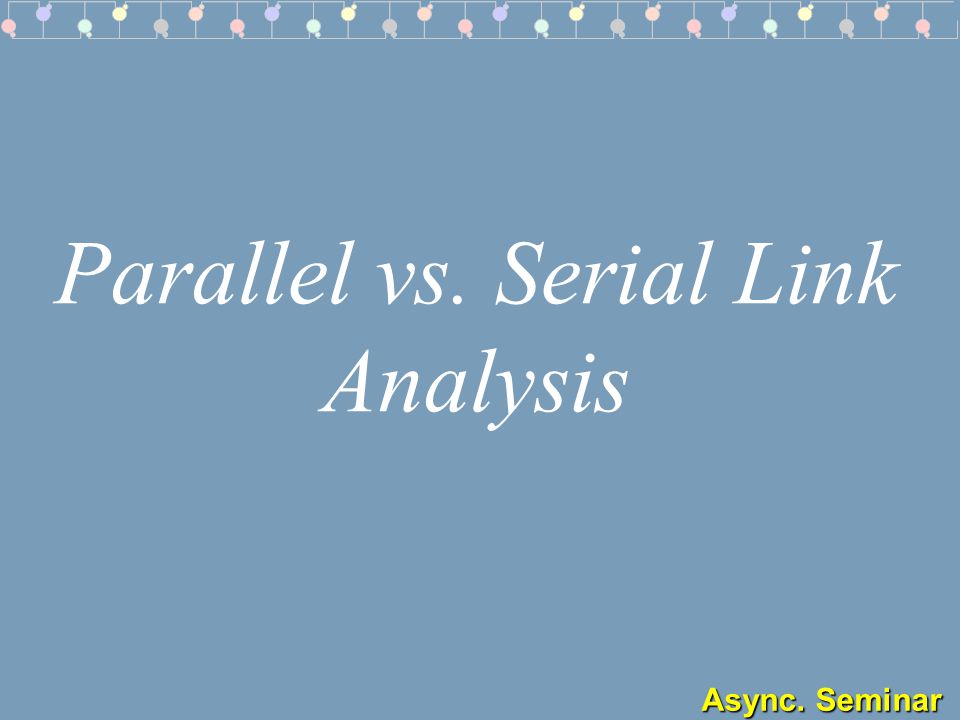 Parallel vs. Serial Link Analysis

Async. Seminar